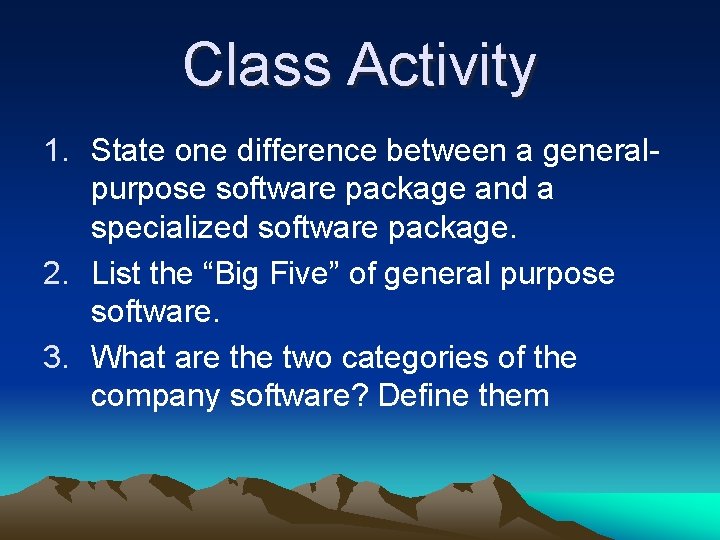 Class Activity

1. State one difference between a general-purpose software package and a specialized software package.
2. List the “Big Five” of general purpose software.
3. What are the two categories of the company software? Define them